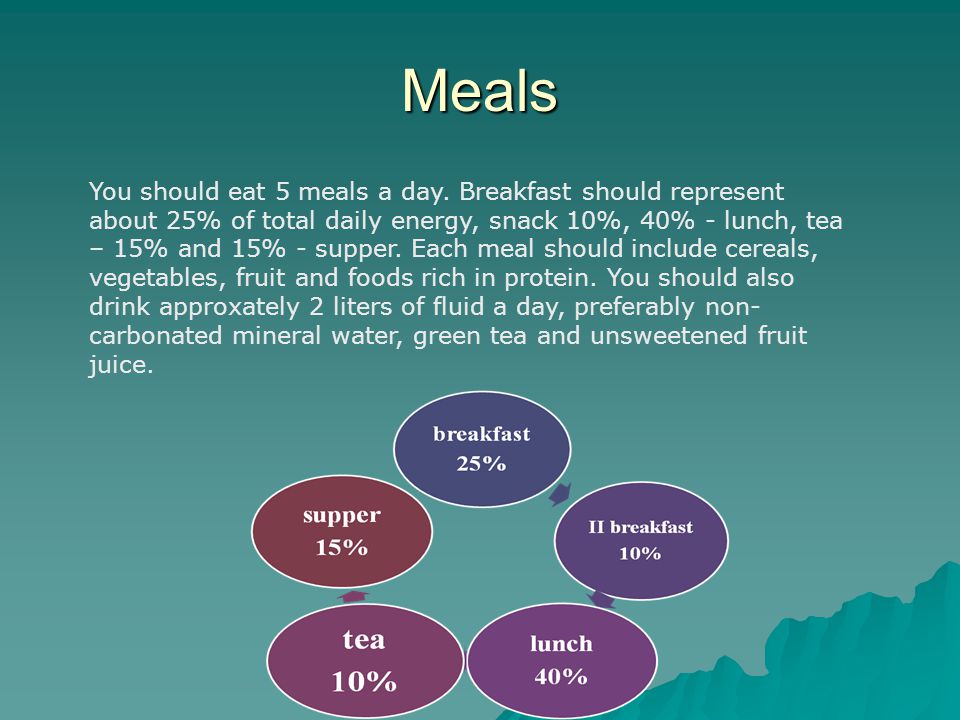 Meals

You should eat 5 meals a day. Breakfast should represent about 25% of total daily energy, snack 10%, 40% - lunch, tea – 15% and 15% - supper. Each meal should include cereals, vegetables, fruit and foods rich in protein. You should also drink approxately 2 liters of fluid a day, preferably non-carbonated mineral water, green tea and unsweetened fruit juice.

breakfast
25%

II breakfast
10%

lunch
40%

tea
10%

supper
15%